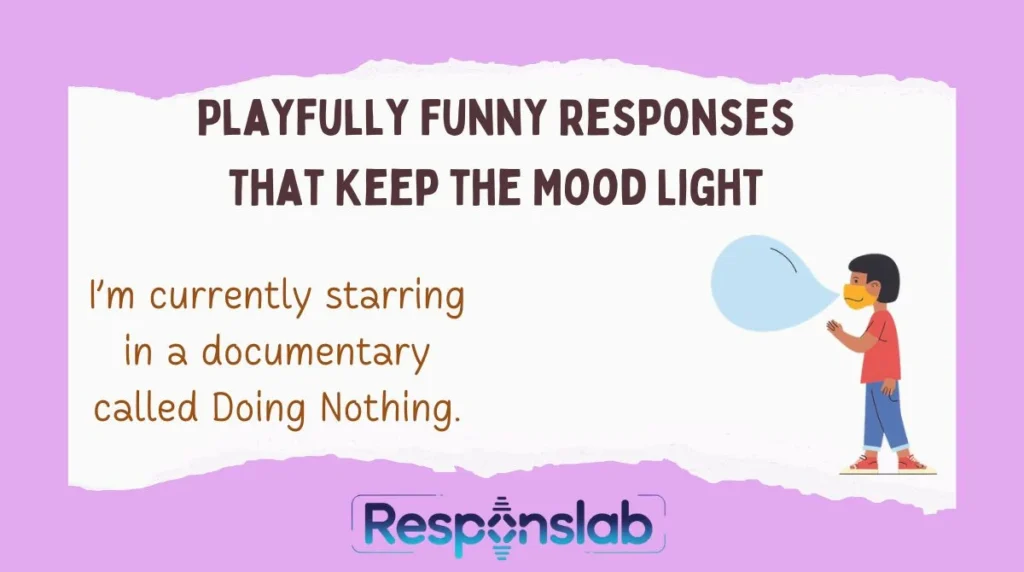 PLAYFULLY FUNNY RESPONSES THAT KEEP THE MOOD LIGHT

I'm currently starring in a documentary called Doing Nothing.

Responslab